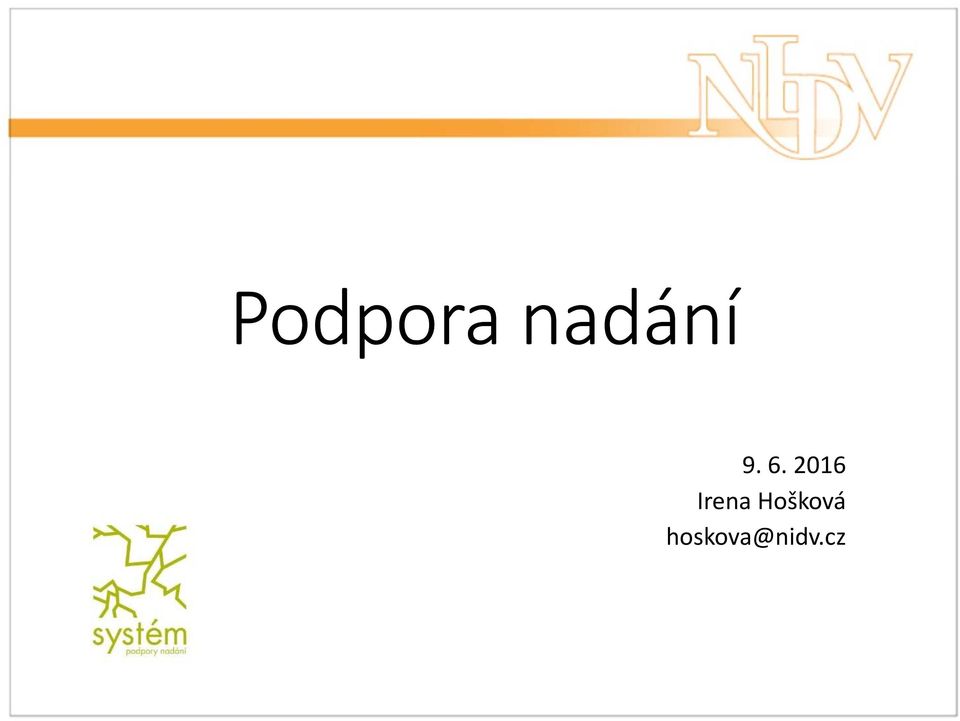 NIDV

Podpora nadání

9. 6. 2016
Irena Hošková
hoskova@nidv.cz

systém
podpory nadání